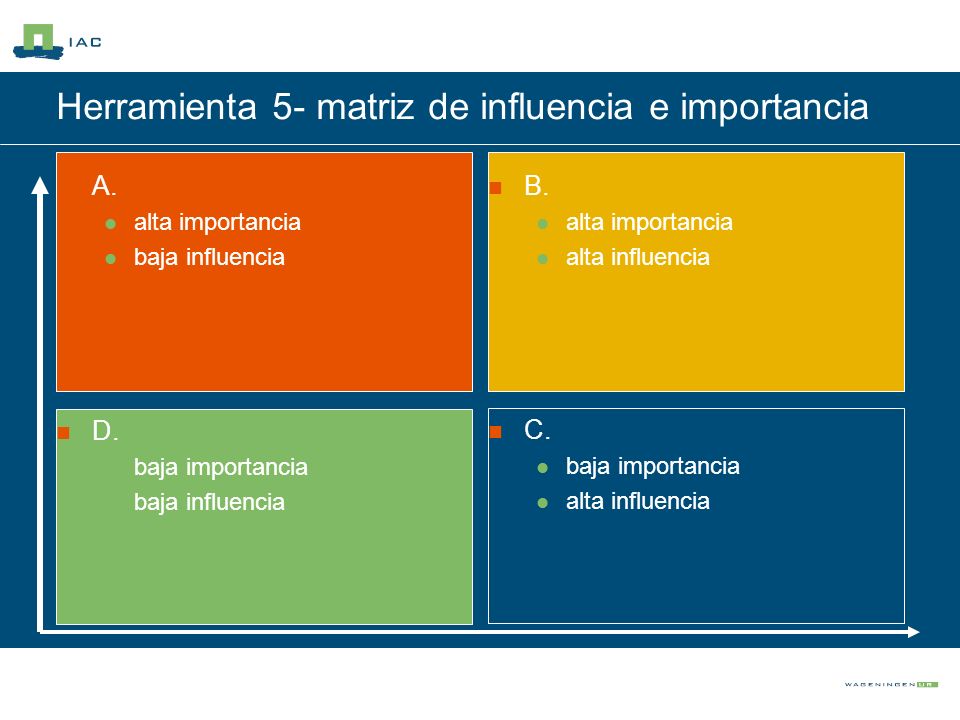 IAC

Herramienta 5- matriz de influencia e importancia

A.
alta importancia
baja influencia

B.
alta importancia
alta influencia

D.
baja importancia
baja influencia

C.
baja importancia
alta influencia

WAGENINGEN UR